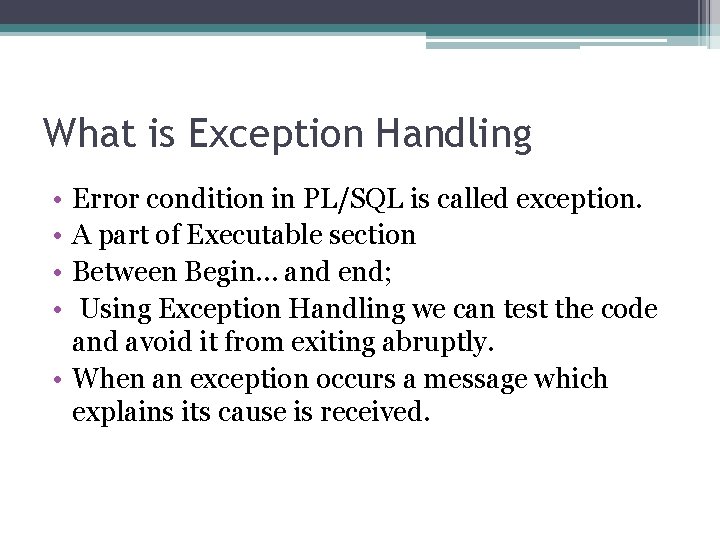 What is Exception Handling

• Error condition in PL/SQL is called exception.
• A part of Executable section
• Between Begin… and end;
• Using Exception Handling we can test the code and avoid it from exiting abruptly.
• When an exception occurs a message which explains its cause is received.